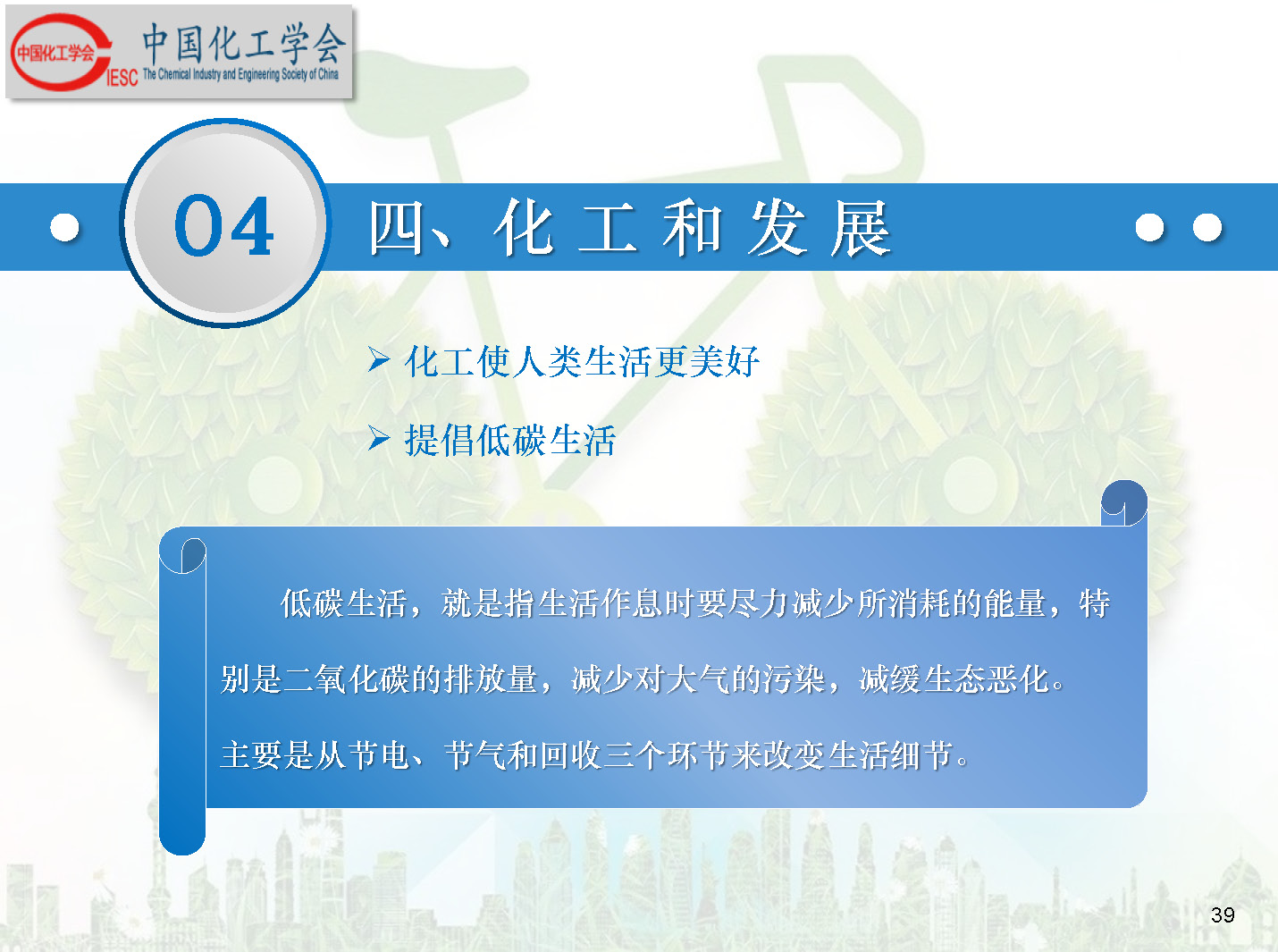 中国化工学会 CIESC 中国化工学会 The Chemical Industry and Engineering Society of China

04 四、化工和发展

➢ 化工使人类生活更美好

➢ 提倡低碳生活

低碳生活，就是指生活作息时要尽力减少所消耗的能量，特别是二氧化碳的排放量，减少对大气的污染，减缓生态恶化。主要是从节电、节气和回收三个环节来改变生活细节。

39